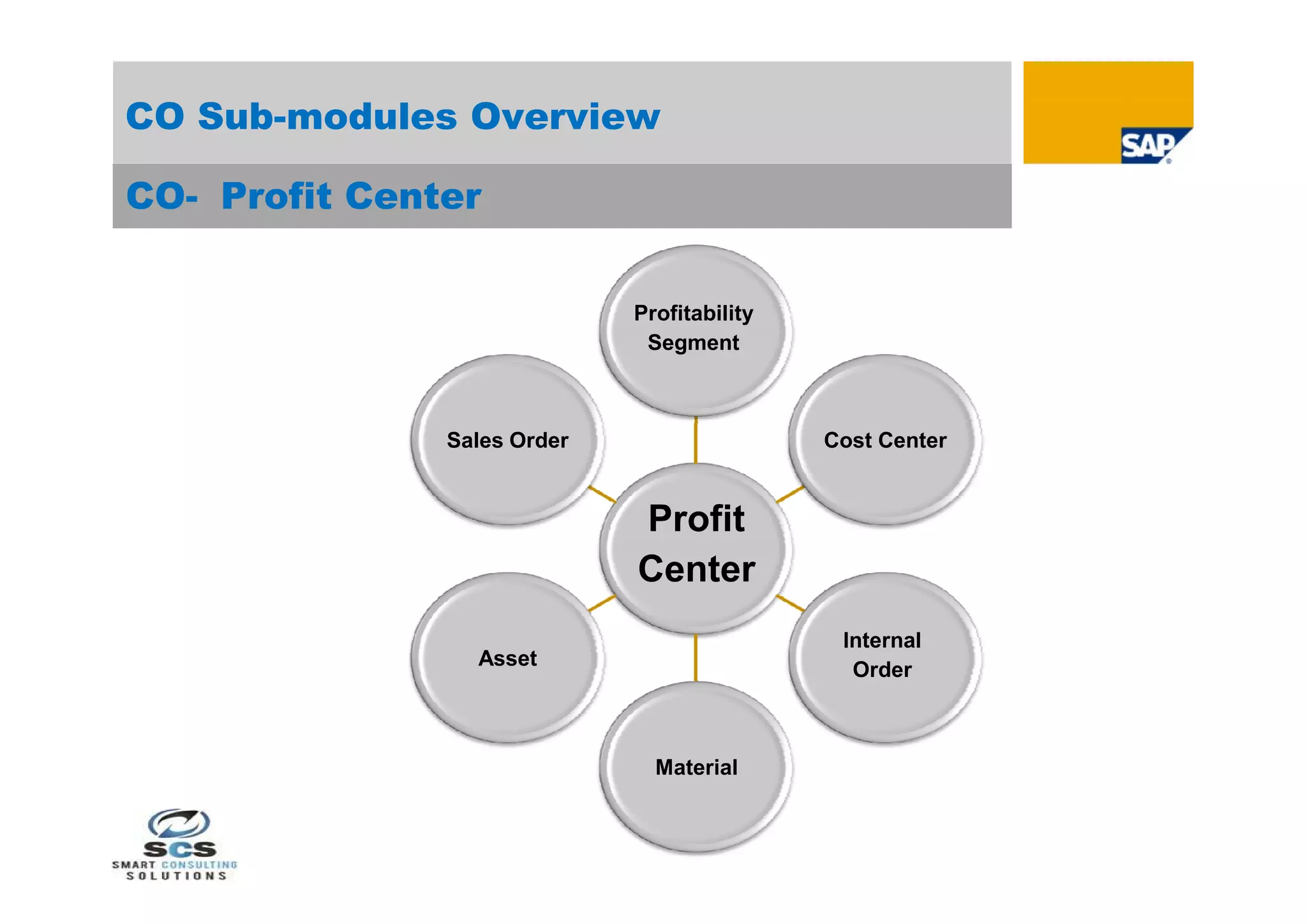 CO Sub-modules Overview

SAP

CO- Profit Center

Profitability Segment

Sales Order

Cost Center

Profit Center

Asset

Internal Order

Material

SCS
SMART CONSULTING SOLUTIONS